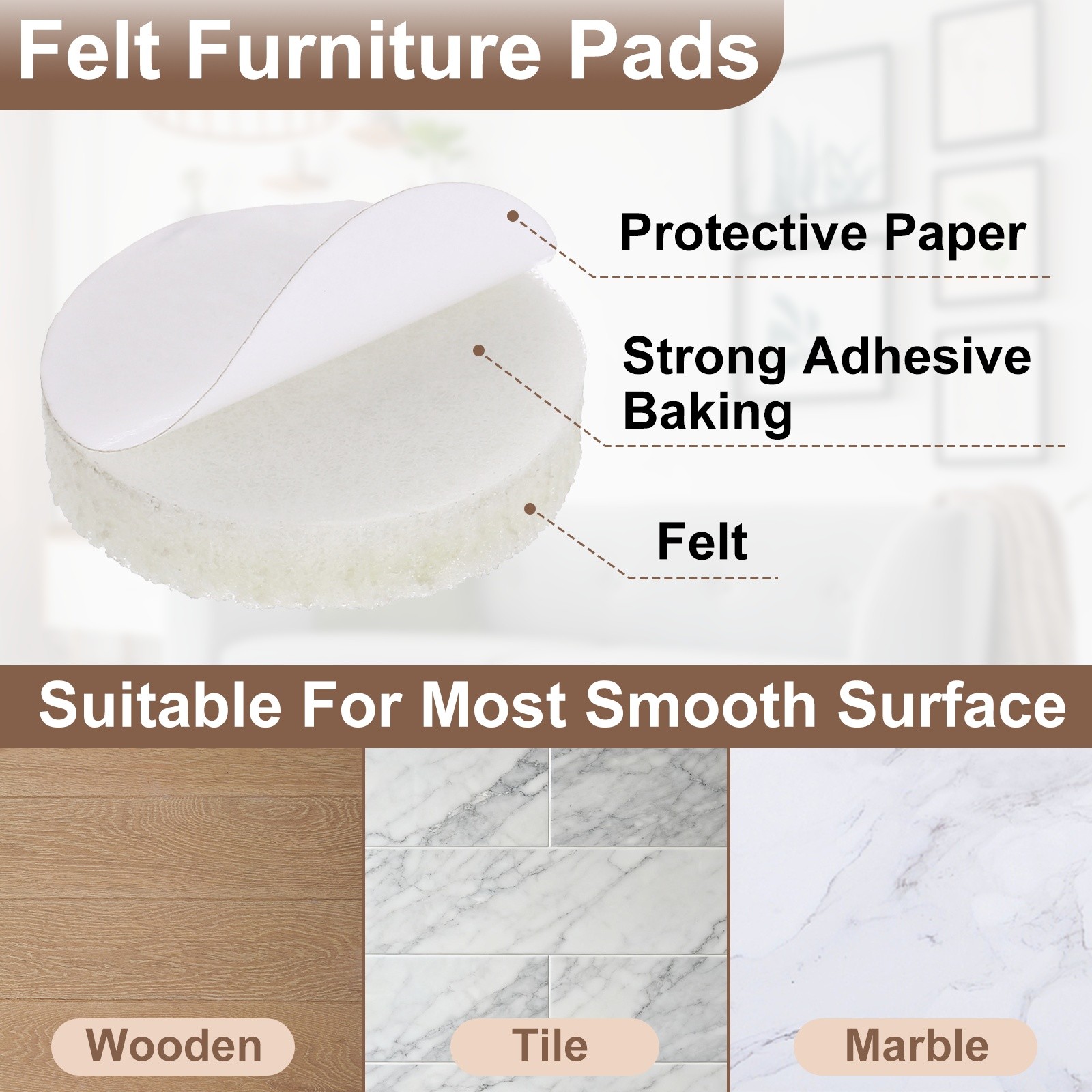 Felt Furniture Pads

Protective Paper

Strong Adhesive Baking

Felt

Suitable For Most Smooth Surface

Wooden

Tile

Marble